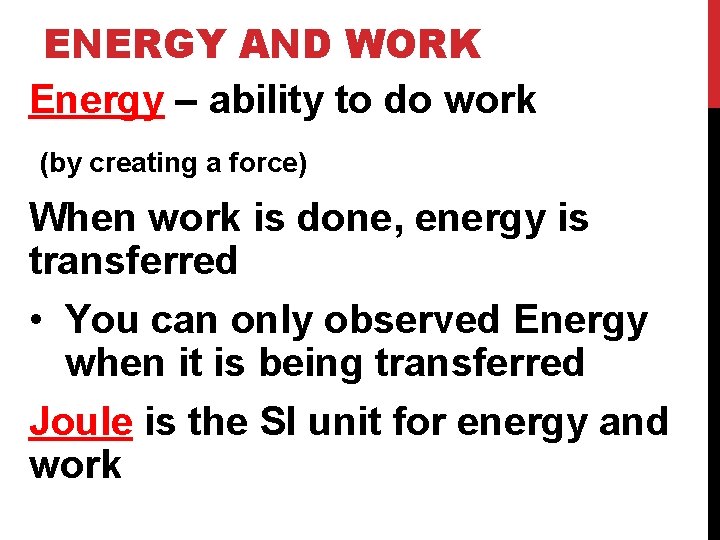 ENERGY AND WORK

Energy – ability to do work

(by creating a force)

When work is done, energy is transferred

• You can only observed Energy when it is being transferred

Joule is the SI unit for energy and work